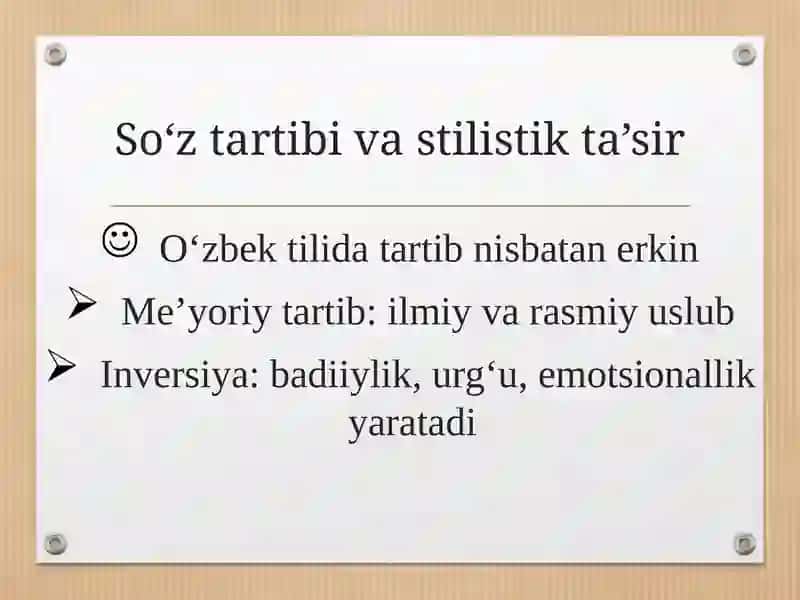 So‘z tartibi va stilistik ta’sir

☺ O‘zbek tilida tartib nisbatan erkin

➢ Me’yoriy tartib: ilmiy va rasmiy uslub

➢ Inversiya: badiiylik, urg‘u, emotsionallik yaratadi